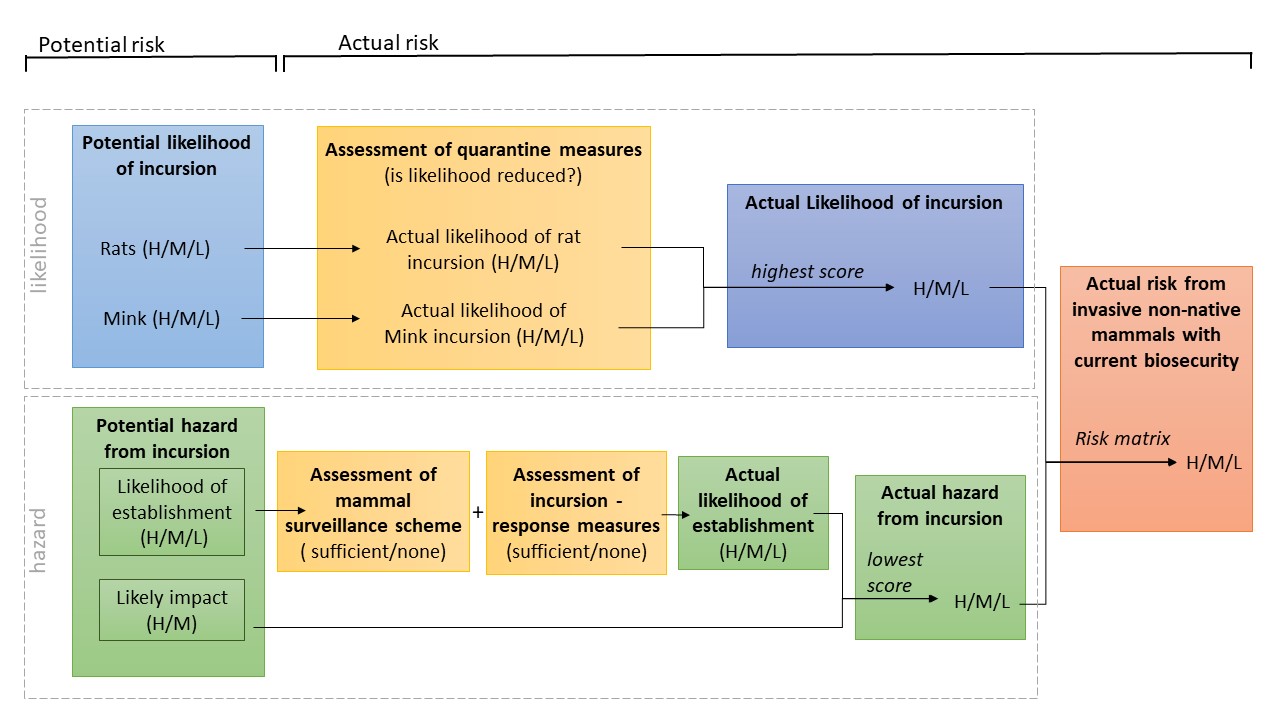 Potential risk

Actual risk

likelihood

Potential likelihood of incursion

Rats (H/M/L)

Mink (H/M/L)

Assessment of quarantine measures (is likelihood reduced?)

Actual likelihood of rat incursion (H/M/L)

Actual likelihood of Mink incursion (H/M/L)

Actual Likelihood of incursion

highest score

H/M/L

Actual risk from invasive non-native mammals with current biosecurity

Risk matrix

H/M/L

hazard

Potential hazard from incursion

Likelihood of establishment (H/M/L)

Likely impact (H/M)

Assessment of mammal surveillance scheme ( sufficient/none)

+

Assessment of incursion - response measures (sufficient/none)

Actual likelihood of establishment (H/M/L)

Actual hazard from incursion

lowest score

H/M/L